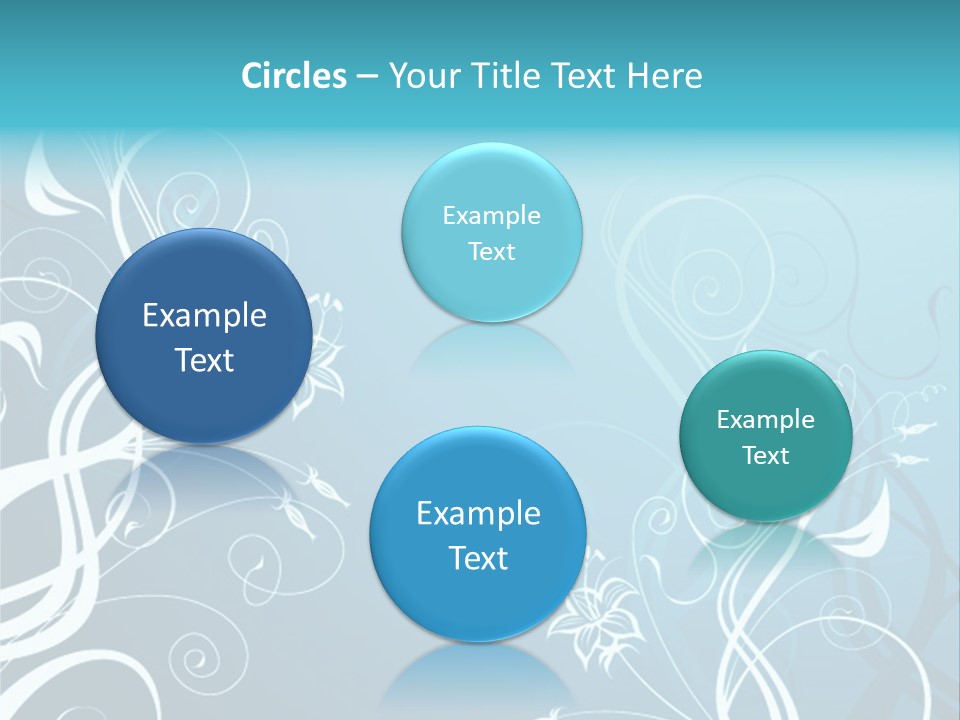 Circles – Your Title Text Here

Example Text

Example Text

Example Text

Example Text